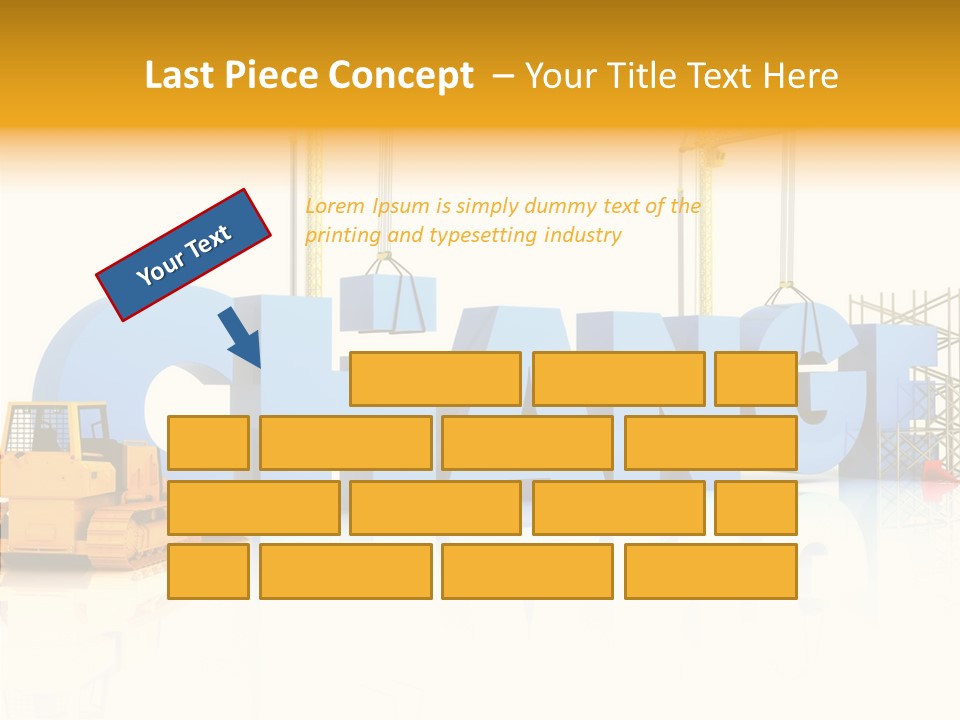 Last Piece Concept – Your Title Text Here

Your Text

Lorem Ipsum is simply dummy text of the printing and typesetting industry

CHANGE